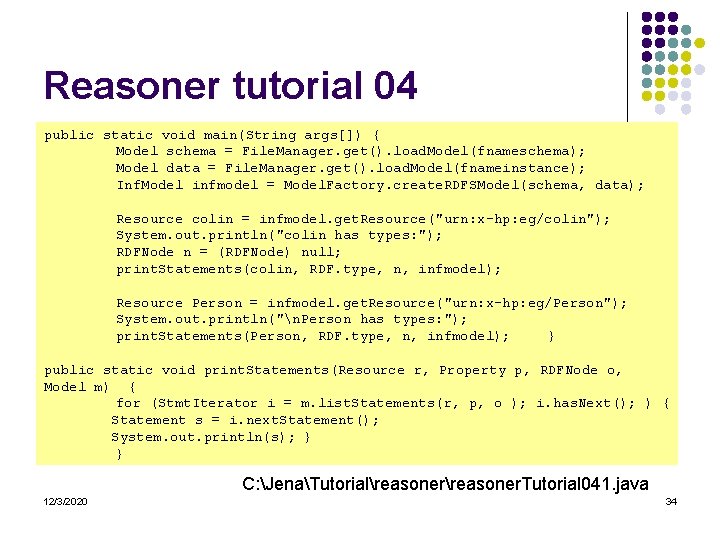 Reasoner tutorial 04

public static void main(String args[]) {
Model schema = FileManager.get().loadModel(fnameschema);
Model data = FileManager.get().loadModel(fnameinstance);
InfModel infmodel = ModelFactory.createRDFSModel(schema, data);

Resource colin = infmodel.getResource("urn:x-hp:eg/colin");
System.out.println("colin has types:");
RDFNode n = (RDFNode) null;
printStatements(colin, RDF.type, n, infmodel);

Resource Person = infmodel.getResource("urn:x-hp:eg/Person");
System.out.println("\nPerson has types:");
printStatements(Person, RDF.type, n, infmodel); }

public static void printStatements(Resource r, Property p, RDFNode o, Model m) {
for (StmtIterator i = m.listStatements(r, p, o ); i.hasNext(); ) {
Statement s = i.nextStatement();
System.out.println(s); }
}

C:\Jena\Tutorial\reasoner\reasonerTutorial041.java

12/3/2020

34